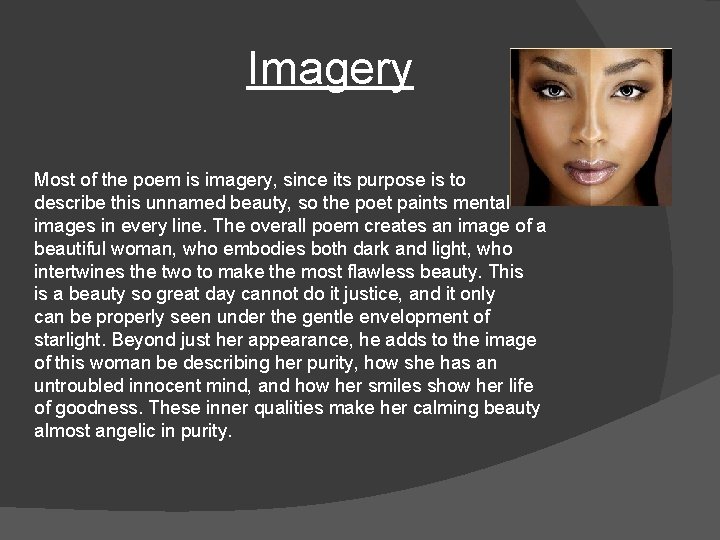 Imagery

Most of the poem is imagery, since its purpose is to describe this unnamed beauty, so the poet paints mental images in every line. The overall poem creates an image of a beautiful woman, who embodies both dark and light, who intertwines the two to make the most flawless beauty. This is a beauty so great day cannot do it justice, and it only can be properly seen under the gentle envelopment of starlight. Beyond just her appearance, he adds to the image of this woman be describing her purity, how she has an untroubled innocent mind, and how her smiles show her life of goodness. These inner qualities make her calming beauty almost angelic in purity.